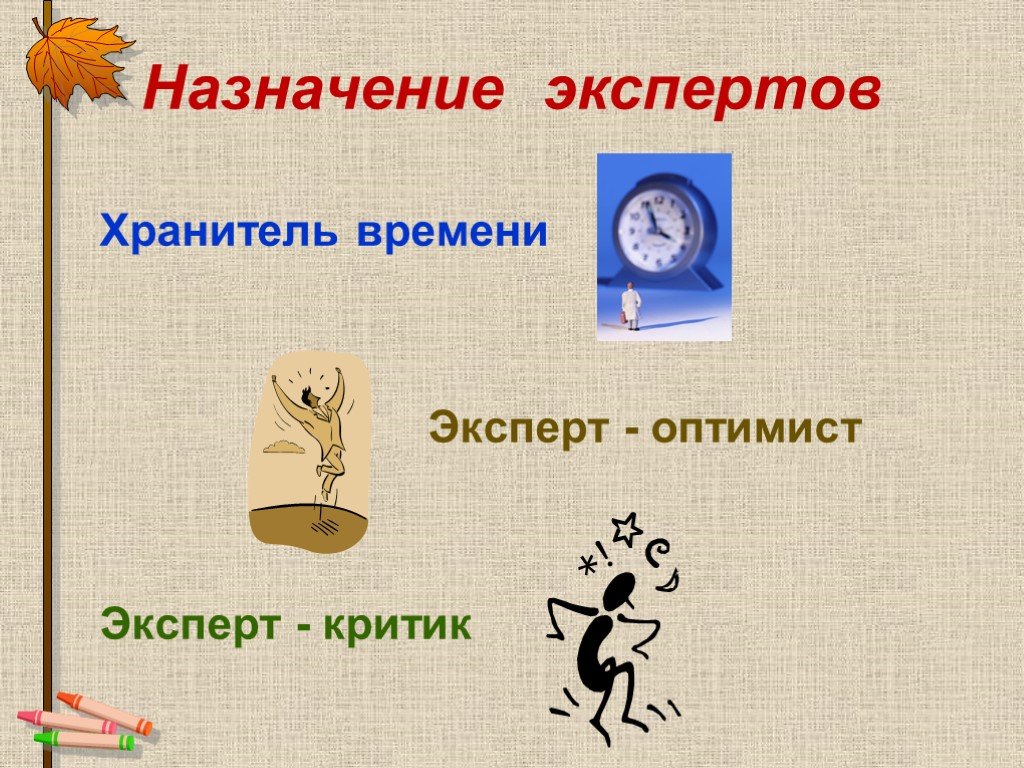 Назначение экспертов

Хранитель времени

Эксперт - оптимист

Эксперт - критик